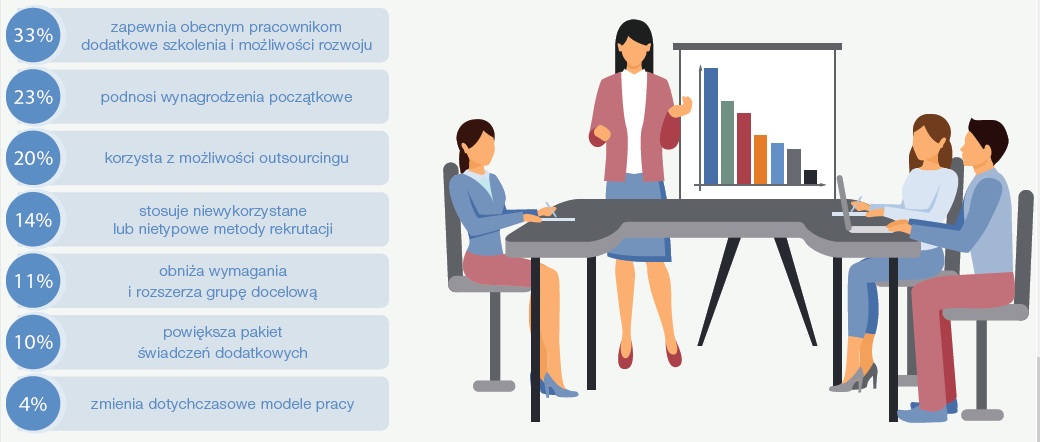 33% zapewnia obecnym pracownikom dodatkowe szkolenia i możliwości rozwoju

23% podnosi wynagrodzenia początkowe

20% korzysta z możliwości outsourcingu

14% stosuje niewykorzystane lub nietypowe metody rekrutacji

11% obniża wymagania i rozszerza grupę docelową

10% powiększa pakiet świadczeń dodatkowych

4% zmienia dotychczasowe modele pracy